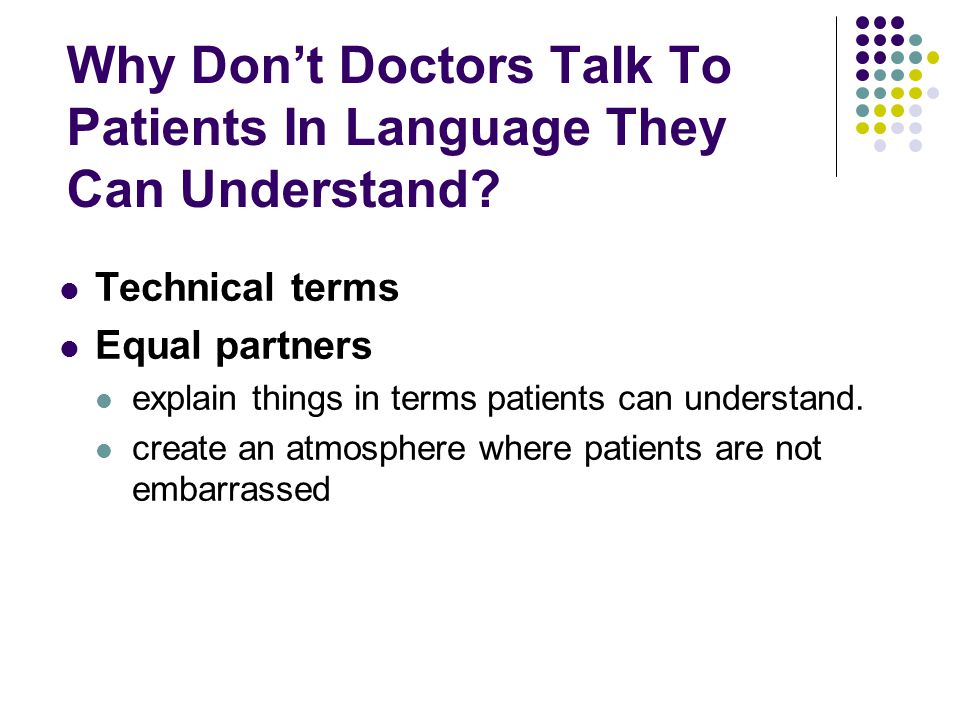 Why Don’t Doctors Talk To Patients In Language They Can Understand?

- Technical terms
- Equal partners
  - explain things in terms patients can understand.
  - create an atmosphere where patients are not embarrassed